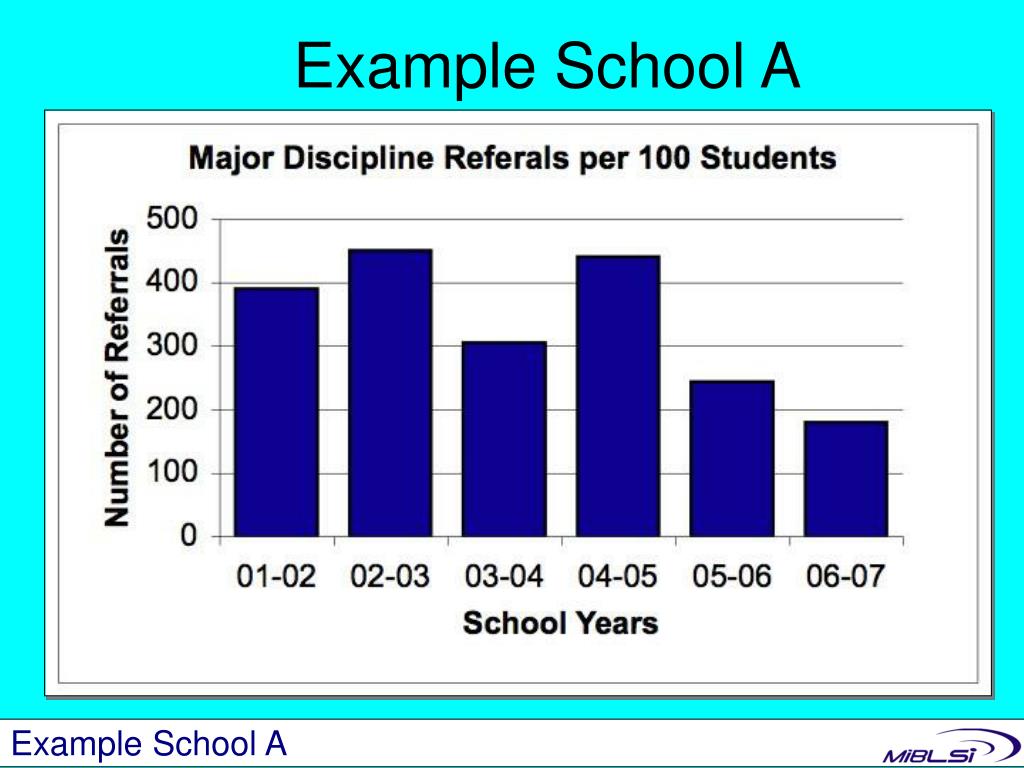 Example School A

Major Discipline Referals per 100 Students

Number of Referrals

500
400
300
200
100
0

01-02 02-03 03-04 04-05 05-06 06-07

School Years

Example School A

MiBLSi